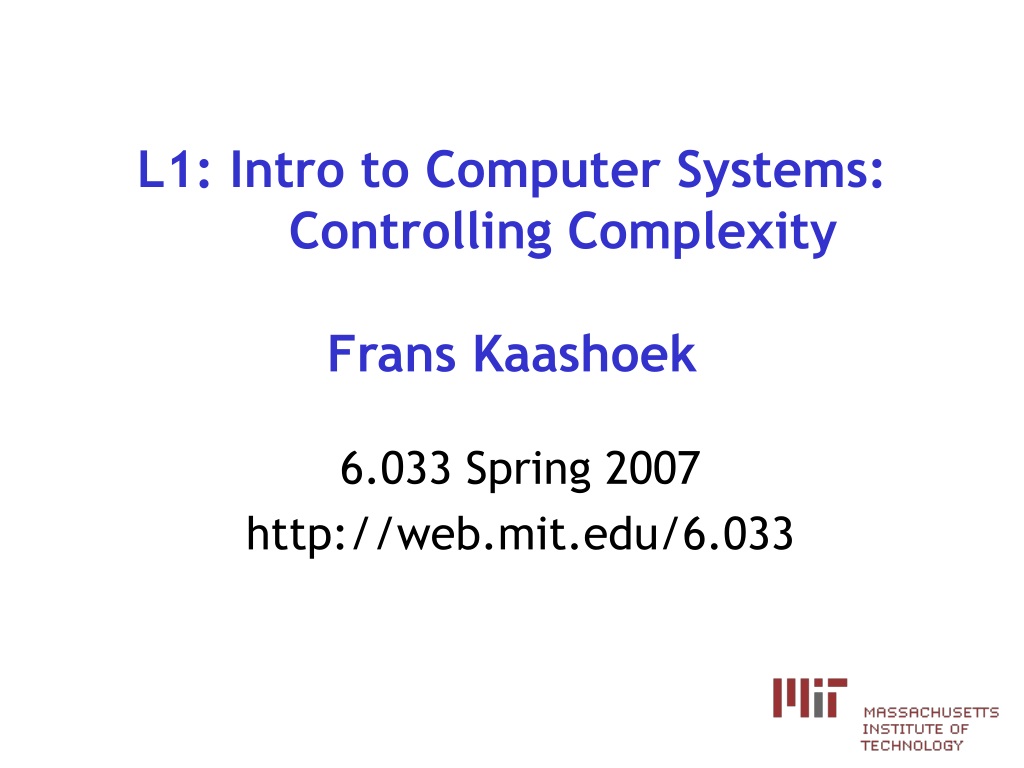 L1: Intro to Computer Systems:
Controlling Complexity

Frans Kaashoek

6.033 Spring 2007
http://web.mit.edu/6.033

MIT
MASSACHUSETTS INSTITUTE OF TECHNOLOGY